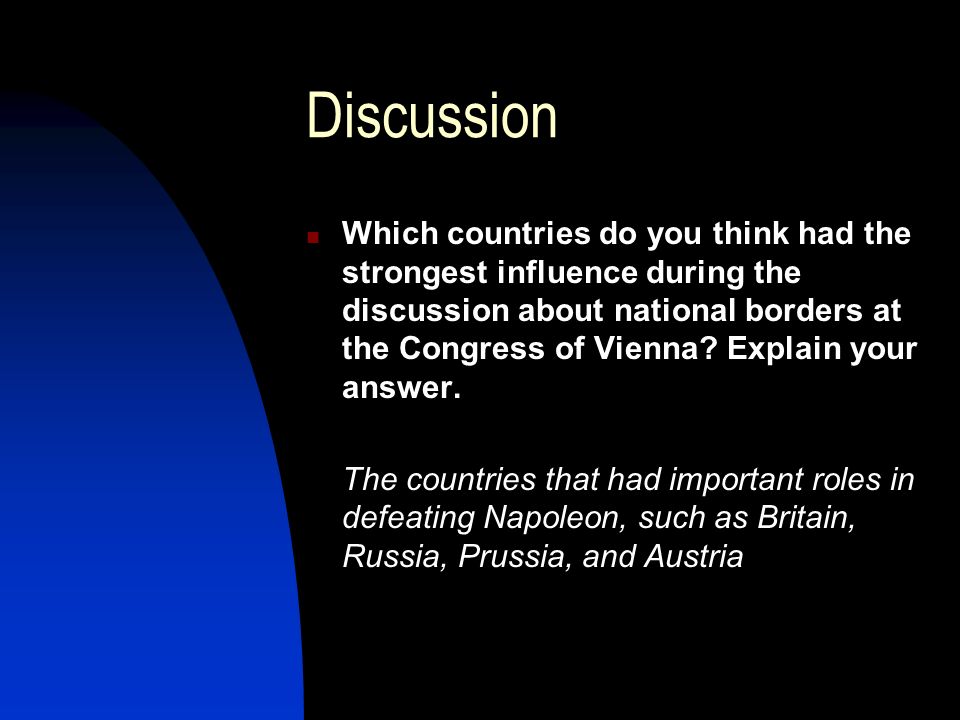 Discussion

Which countries do you think had the strongest influence during the discussion about national borders at the Congress of Vienna? Explain your answer.

The countries that had important roles in defeating Napoleon, such as Britain, Russia, Prussia, and Austria